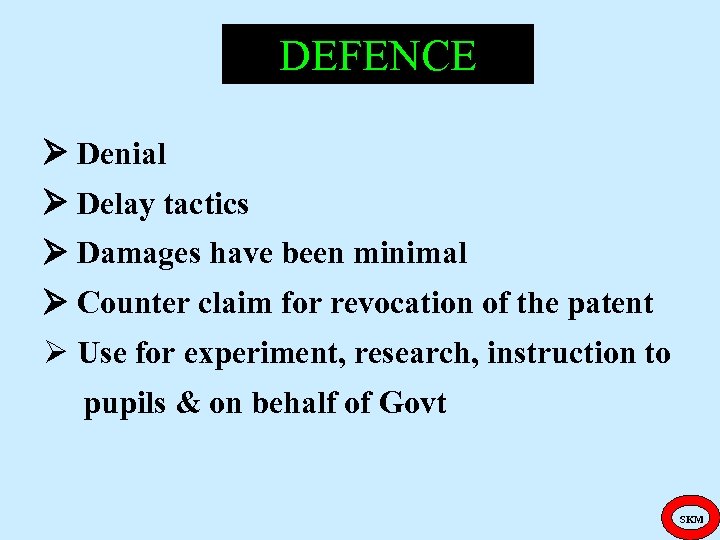 DEFENCE

➢ Denial

➢ Delay tactics

➢ Damages have been minimal

➢ Counter claim for revocation of the patent

➢ Use for experiment, research, instruction to pupils & on behalf of Govt

SKM